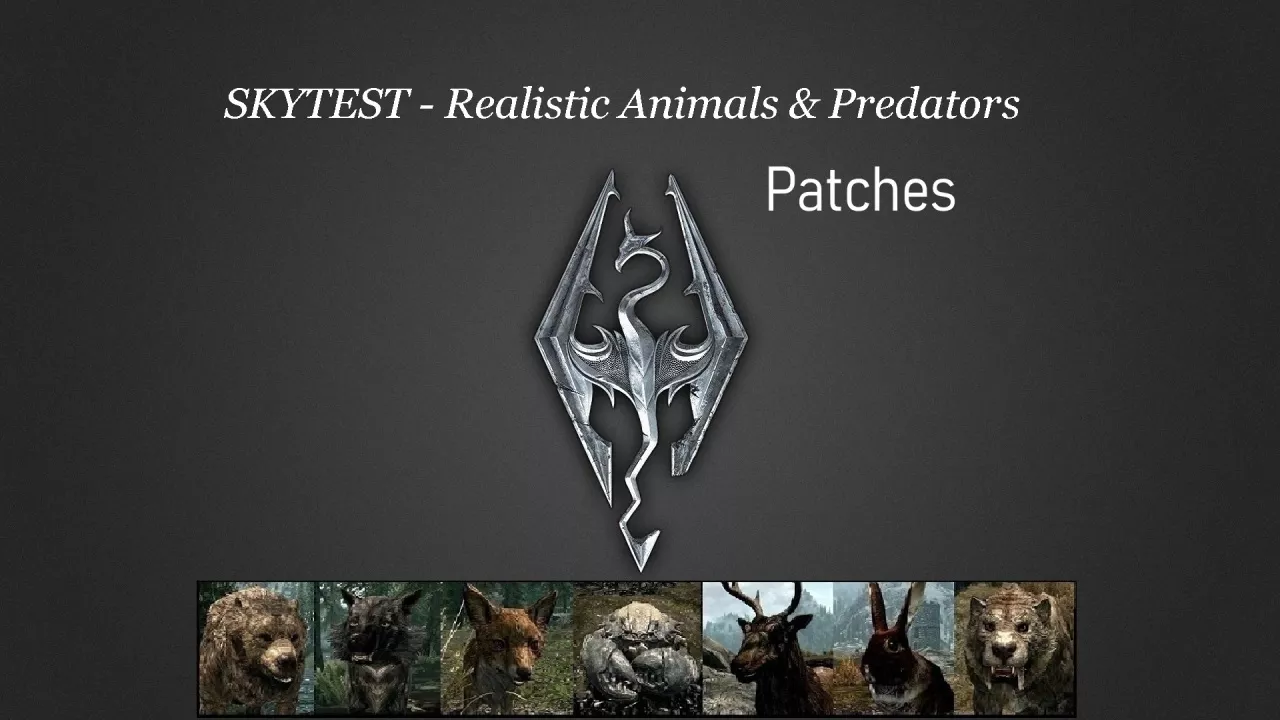 SKYTEST - Realistic Animals & Predators

Patches